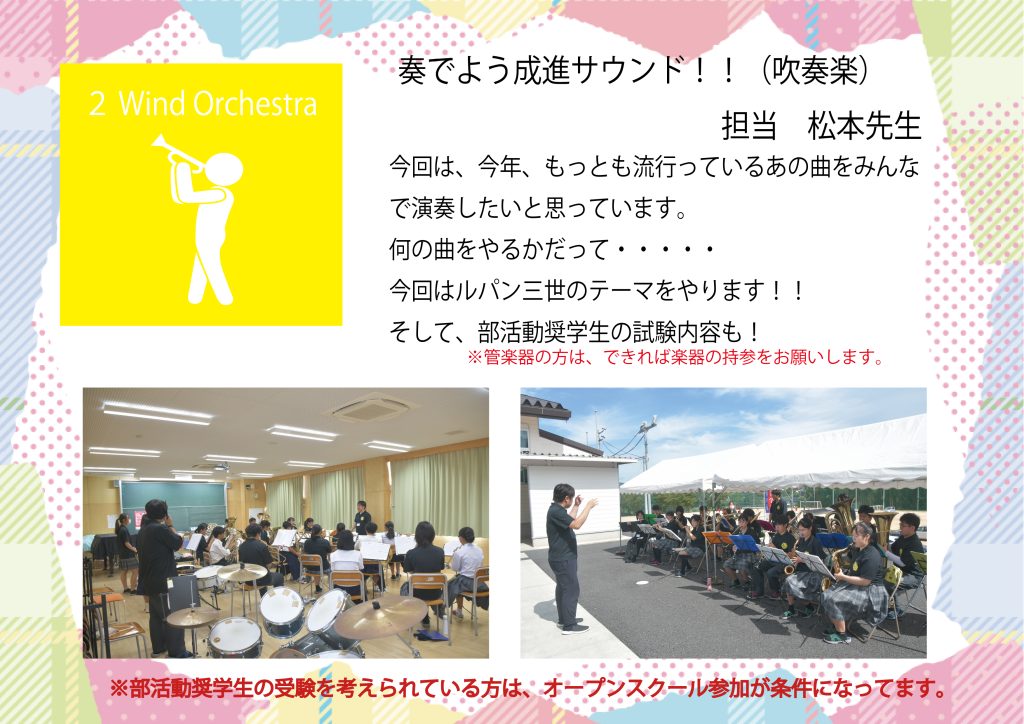 2 Wind Orchestra

奏でよう成進サウンド！！（吹奏楽）

担当　松本先生

今回は、今年、もっとも流行っているあの曲をみんなで演奏したいと思っています。

何の曲をやるかだって・・・・・

今回はルパン三世のテーマをやります！！

そして、部活動奨学生の試験内容も！

※管楽器の方は、できれば楽器の持参をお願いします。

※部活動奨学生の受験を考えられている方は、オープンスクール参加が条件になってます。